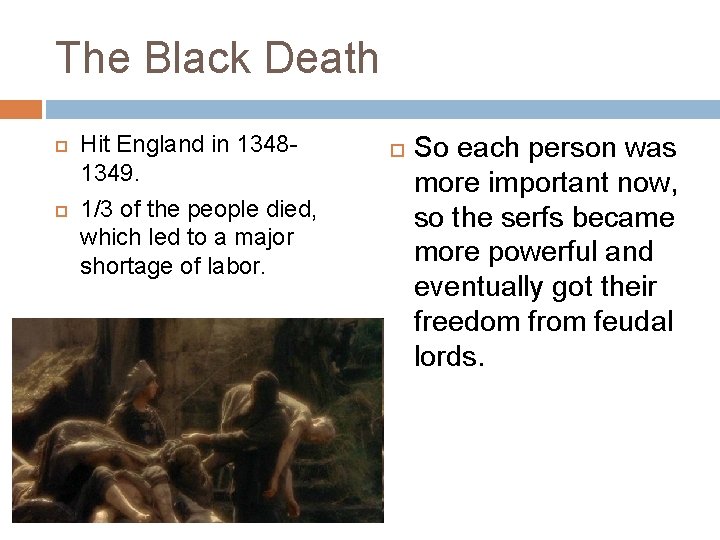 The Black Death

Hit England in 1348-1349.

1/3 of the people died, which led to a major shortage of labor.

So each person was more important now, so the serfs became more powerful and eventually got their freedom from feudal lords.